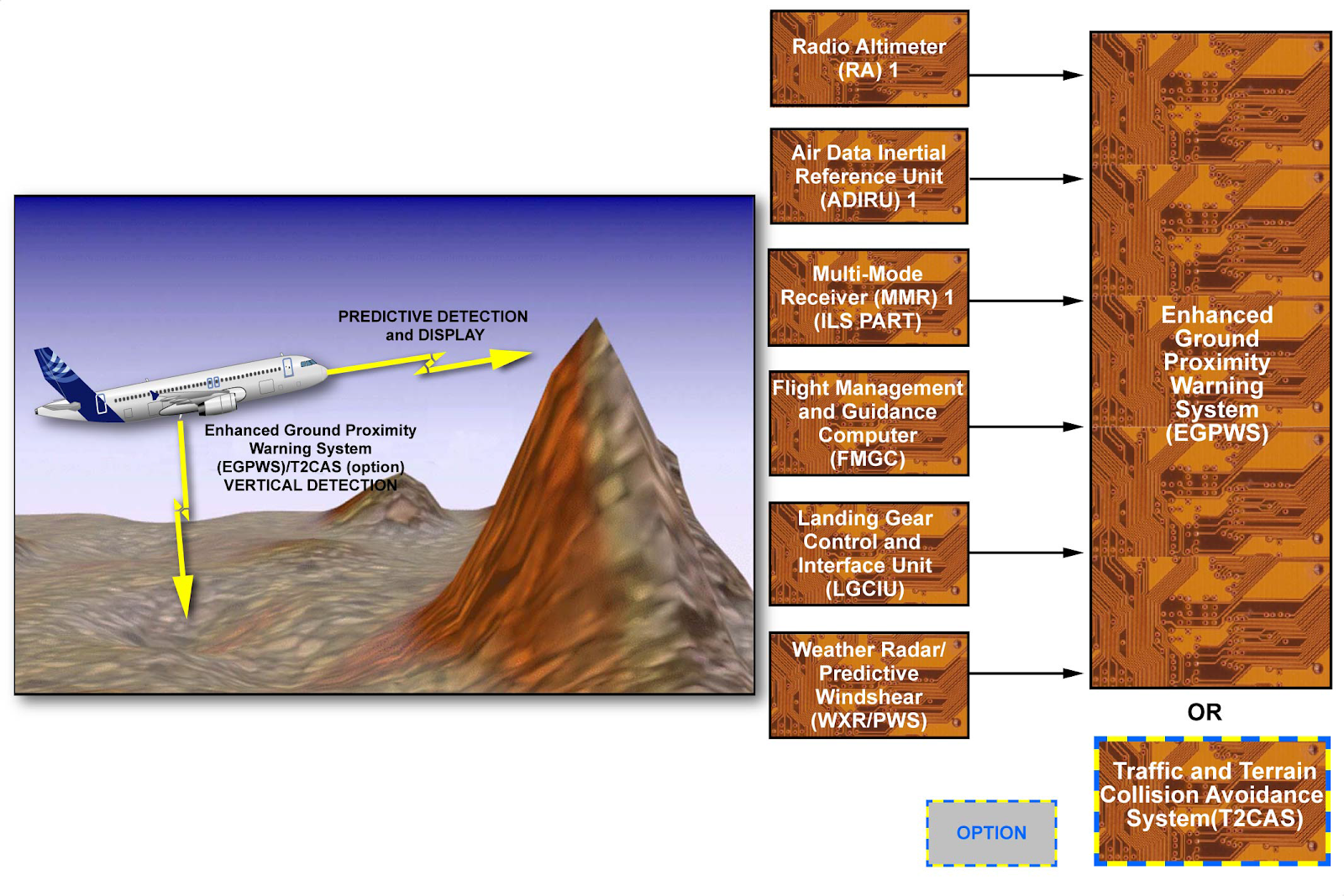 PREDICTIVE DETECTION and DISPLAY

Enhanced Ground Proximity Warning System (EGPWS)/T2CAS (option) VERTICAL DETECTION

Radio Altimeter (RA) 1

Air Data Inertial Reference Unit (ADIRU) 1

Multi-Mode Receiver (MMR) 1 (ILS PART)

Flight Management and Guidance Computer (FMGC)

Landing Gear Control and Interface Unit (LGCIU)

Weather Radar/ Predictive Windshear (WXR/PWS)

Enhanced Ground Proximity Warning System (EGPWS)

OR

Traffic and Terrain Collision Avoidance System(T2CAS)

OPTION